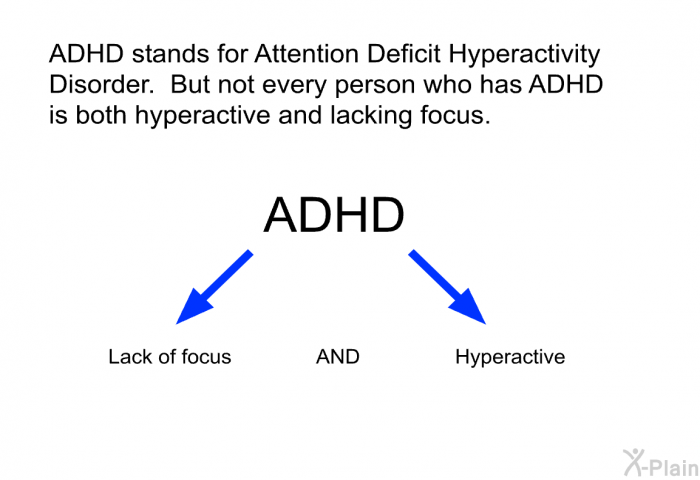 ADHD stands for Attention Deficit Hyperactivity Disorder.  But not every person who has ADHD is both hyperactive and lacking focus.

ADHD

Lack of focus AND Hyperactive

X-Plain